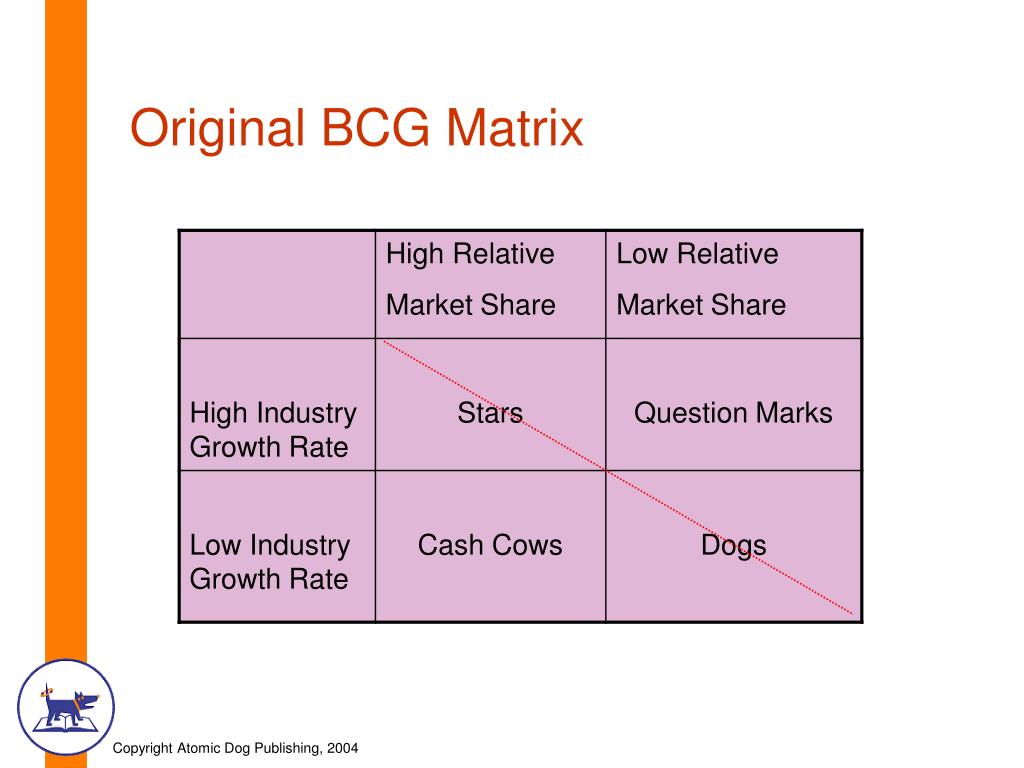 Original BCG Matrix

| | High Relative Market Share | Low Relative Market Share |
|---|---|---|
| High Industry Growth Rate | Stars | Question Marks |
| Low Industry Growth Rate | Cash Cows | Dogs |

Copyright Atomic Dog Publishing, 2004